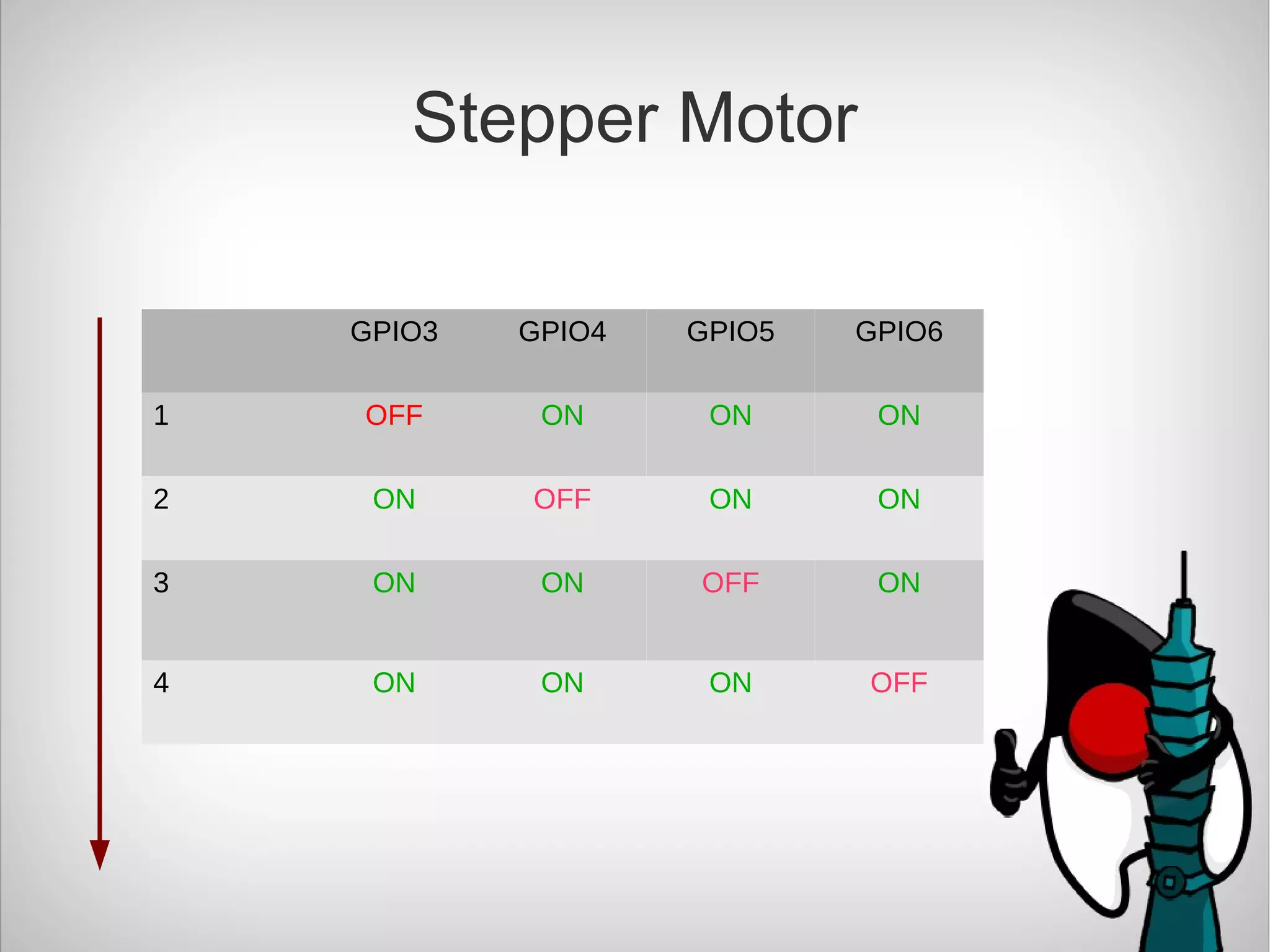 Stepper Motor

| | GPIO3 | GPIO4 | GPIO5 | GPIO6 |
|---|---|---|---|---|
| 1 | OFF | ON | ON | ON |
| 2 | ON | OFF | ON | ON |
| 3 | ON | ON | OFF | ON |
| 4 | ON | ON | ON | OFF |